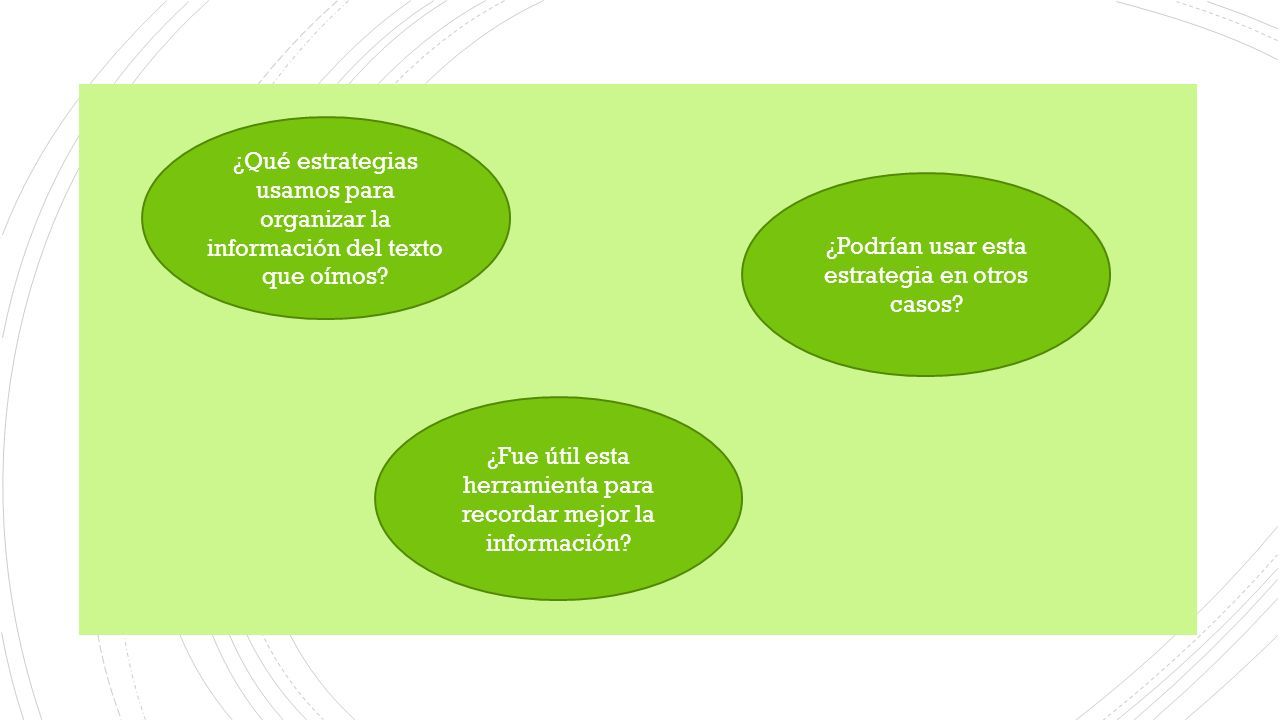 ¿Qué estrategias usamos para organizar la información del texto que oímos?

¿Podrían usar esta estrategia en otros casos?

¿Fue útil esta herramienta para recordar mejor la información?